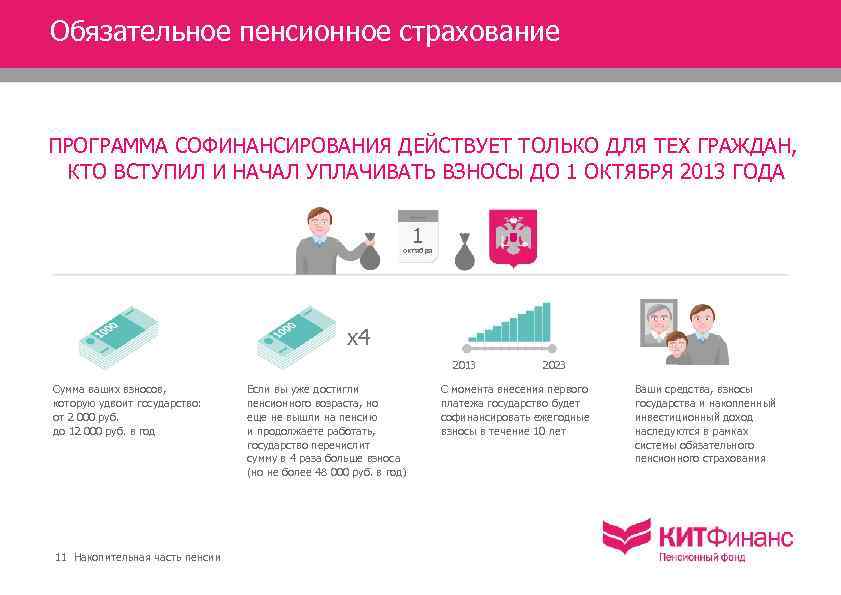 Обязательное пенсионное страхование

ПРОГРАММА СОФИНАНСИРОВАНИЯ ДЕЙСТВУЕТ ТОЛЬКО ДЛЯ ТЕХ ГРАЖДАН, КТО ВСТУПИЛ И НАЧАЛ УПЛАЧИВАТЬ ВЗНОСЫ ДО 1 ОКТЯБРЯ 2013 ГОДА

1
октября

1000

Сумма ваших взносов, которую удвоит государство: от 2 000 руб. до 12 000 руб. в год

1000
x4

Если вы уже достигли пенсионного возраста, но еще не вышли на пенсию и продолжаете работать, государство перечислит сумму в 4 раза больше взноса (но не более 48 000 руб. в год)

2013
2023

С момента внесения первого платежа государство будет софинансировать ежегодные взносы в течение 10 лет

Ваши средства, взносы государства и накопленный инвестиционный доход наследуются в рамках системы обязательного пенсионного страхования

11 Накопительная часть пенсии

КИТФинанс
Пенсионный фонд